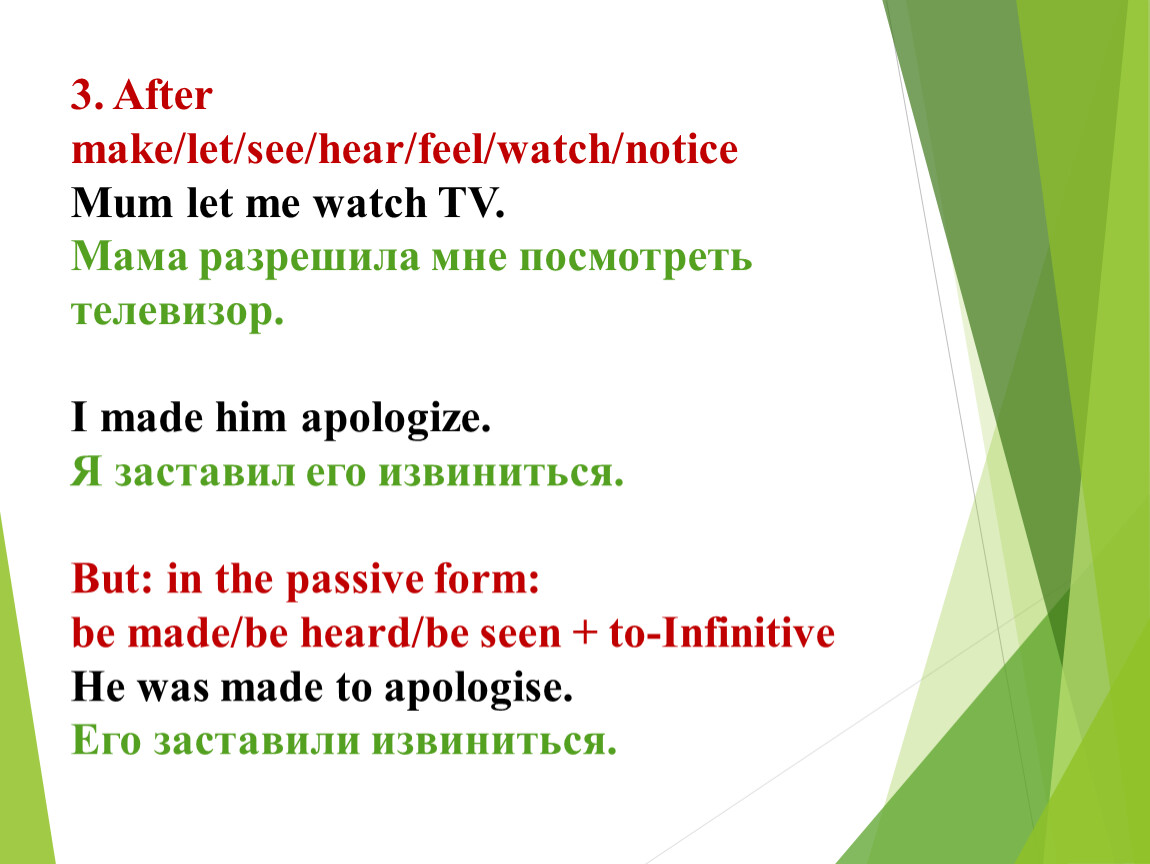 3. After make/let/see/hear/feel/watch/notice
Mum let me watch TV.
Мама разрешила мне посмотреть телевизор.

I made him apologize.
Я заставил его извиниться.

But: in the passive form:
be made/be heard/be seen + to-Infinitive
He was made to apologise.
Его заставили извиниться.